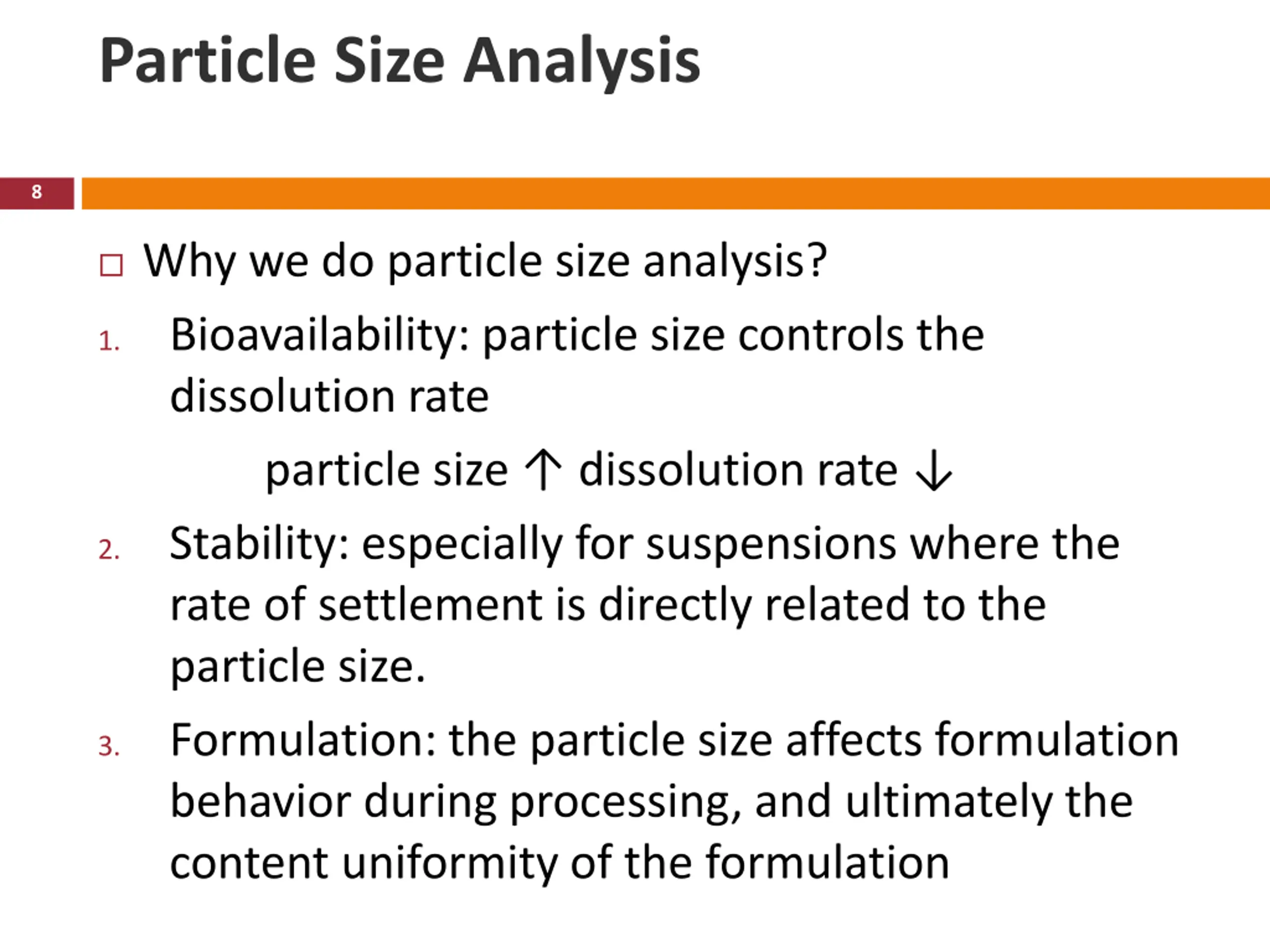 Particle Size Analysis

8

□ Why we do particle size analysis?

1. Bioavailability: particle size controls the dissolution rate

particle size ↑ dissolution rate ↓

2. Stability: especially for suspensions where the rate of settlement is directly related to the particle size.

3. Formulation: the particle size affects formulation behavior during processing, and ultimately the content uniformity of the formulation